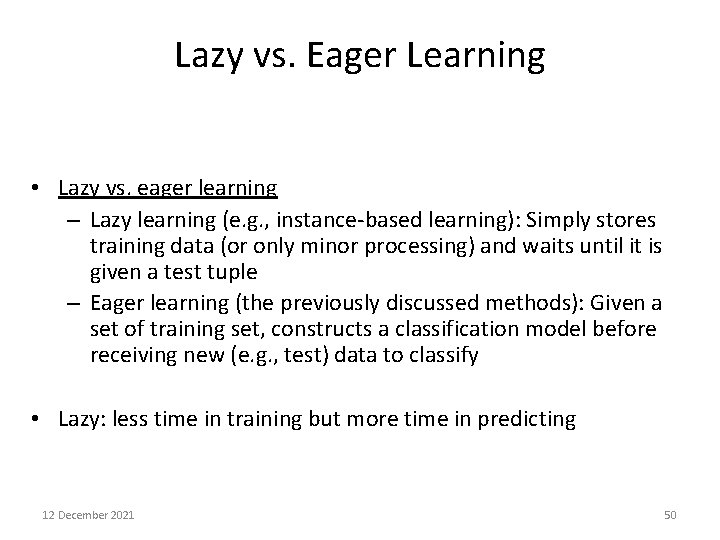 Lazy vs. Eager Learning

• Lazy vs. eager learning
– Lazy learning (e.g., instance-based learning): Simply stores training data (or only minor processing) and waits until it is given a test tuple
– Eager learning (the previously discussed methods): Given a set of training set, constructs a classification model before receiving new (e.g., test) data to classify

• Lazy: less time in training but more time in predicting

12 December 2021

50